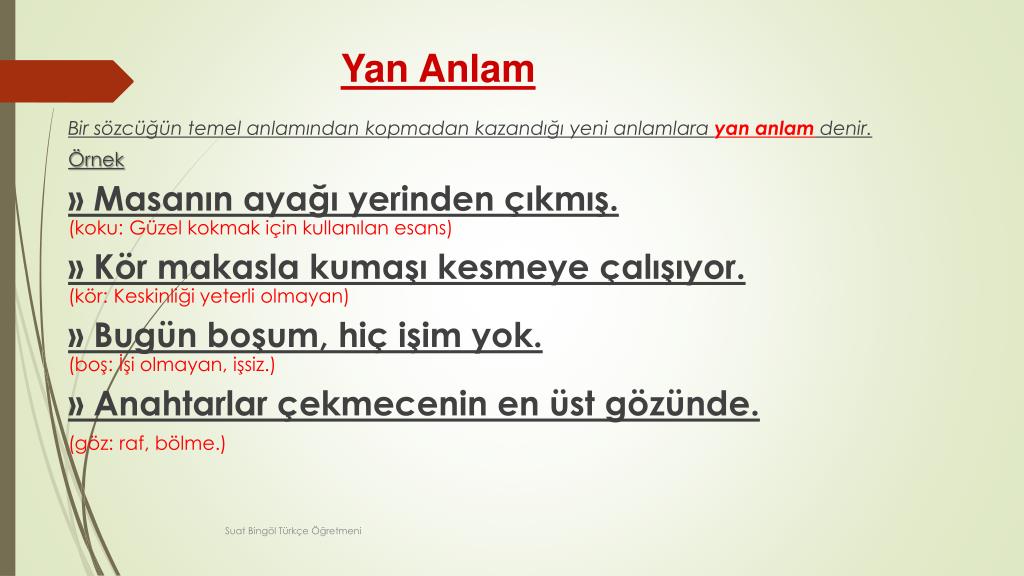 Yan Anlam

Bir sözcüğün temel anlamından kopmadan kazandığı yeni anlamlara yan anlam denir.

Örnek

» Masanın ayağı yerinden çıkmış.
(koku: Güzel kokmak için kullanılan esans)

» Kör makasla kumaşı kesmeye çalışıyor.
(kör: Keskinliği yeterli olmayan)

» Bugün boşum, hiç işim yok.
(boş: İşi olmayan, işsiz.)

» Anahtarlar çekmecenin en üst gözünde.
(göz: raf, bölme.)

Suat Bingöl Türkçe Öğretmeni